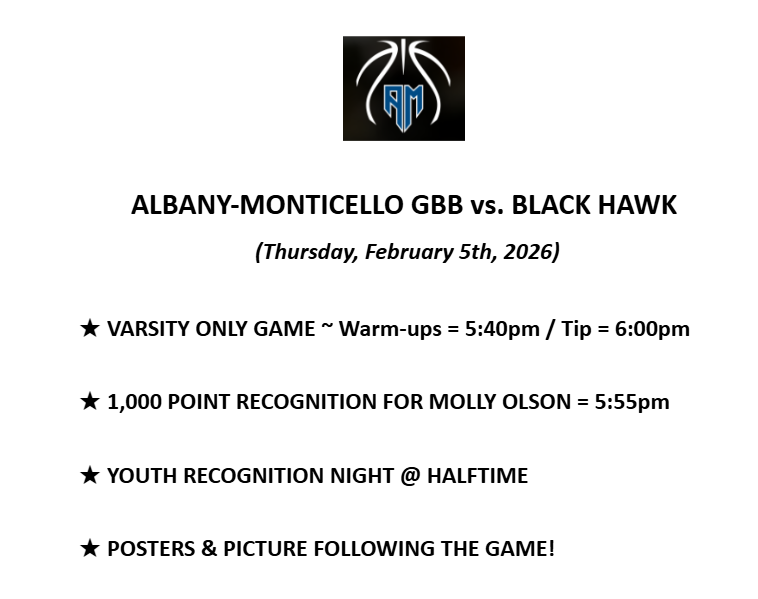 AM

ALBANY-MONTICELLO GBB vs. BLACK HAWK

(Thursday, February 5th, 2026)

★ VARSITY ONLY GAME ~ Warm-ups = 5:40pm / Tip = 6:00pm

★ 1,000 POINT RECOGNITION FOR MOLLY OLSON = 5:55pm

★ YOUTH RECOGNITION NIGHT @ HALFTIME

★ POSTERS & PICTURE FOLLOWING THE GAME!